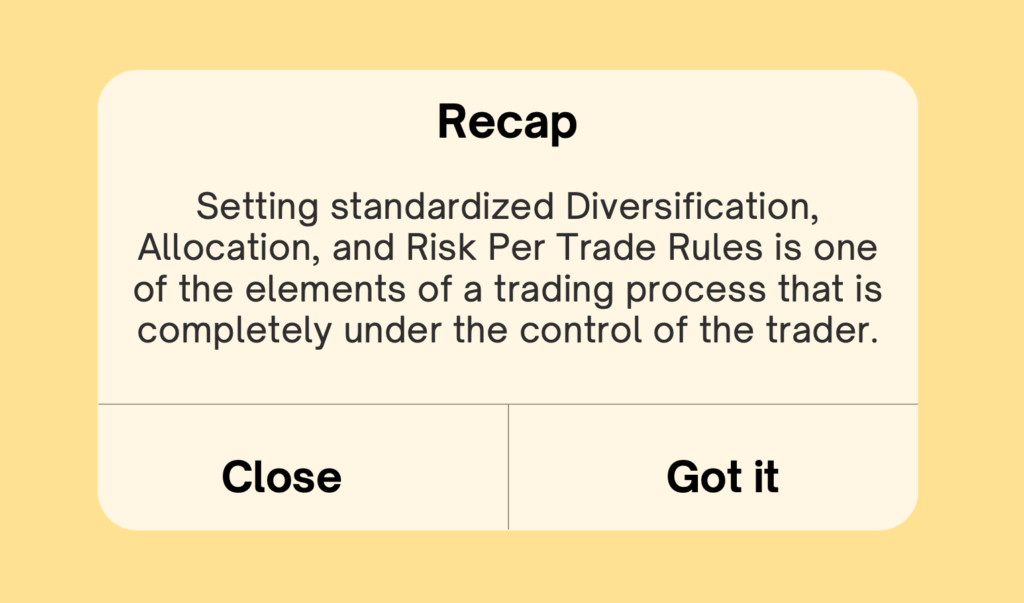 Recap

Setting standardized Diversification, Allocation, and Risk Per Trade Rules is one of the elements of a trading process that is completely under the control of the trader.

Close

Got it